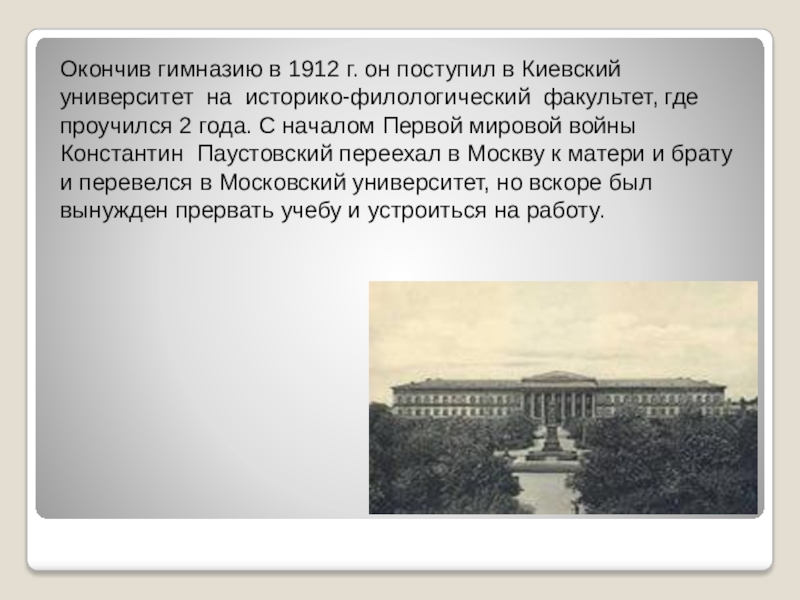 Окончив гимназию в 1912 г. он поступил в Киевский университет на историко-филологический факультет, где проучился 2 года. С началом Первой мировой войны Константин Паустовский переехал в Москву к матери и брату и перевелся в Московский университет, но вскоре был вынужден прервать учебу и устроиться на работу.